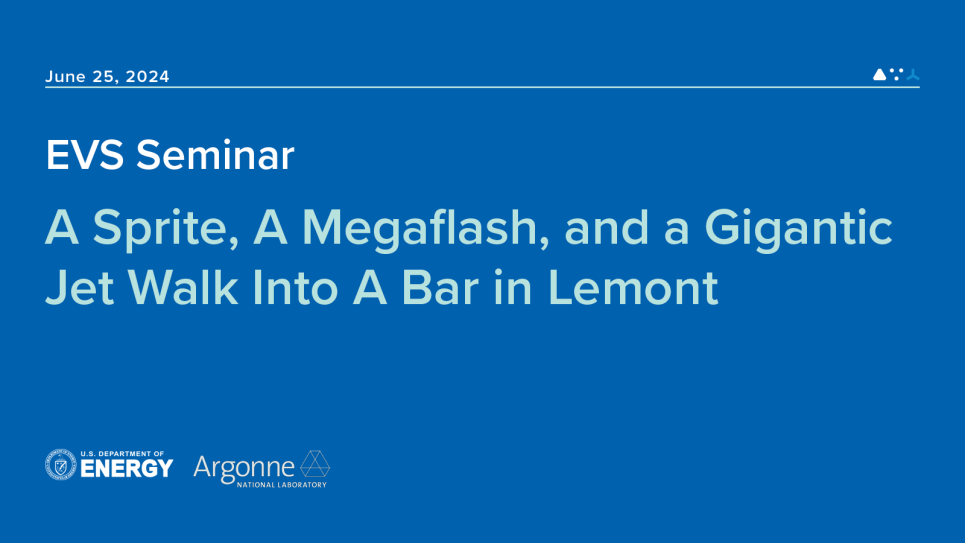 June 25, 2024

EVS Seminar

A Sprite, A Megaflash, and a Gigantic Jet Walk Into A Bar in Lemont

U.S. DEPARTMENT OF ENERGY

Argonne NATIONAL LABORATORY